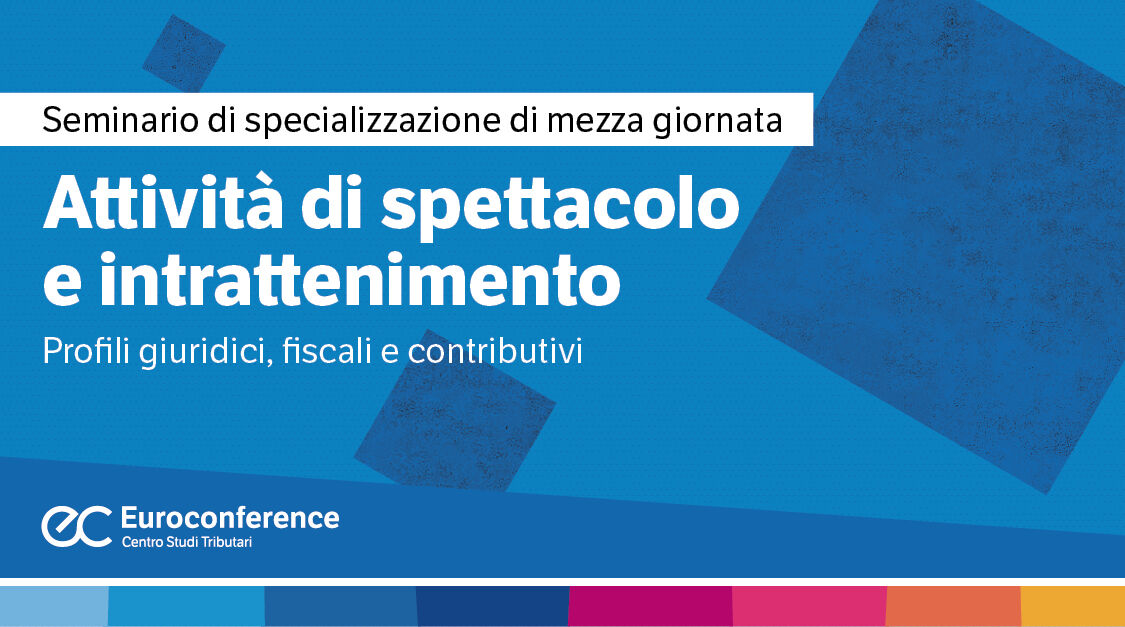 Seminario di specializzazione di mezza giornata

Attività di spettacolo e intrattenimento

Profili giuridici, fiscali e contributivi

ec Euroconference
Centro Studi Tributari